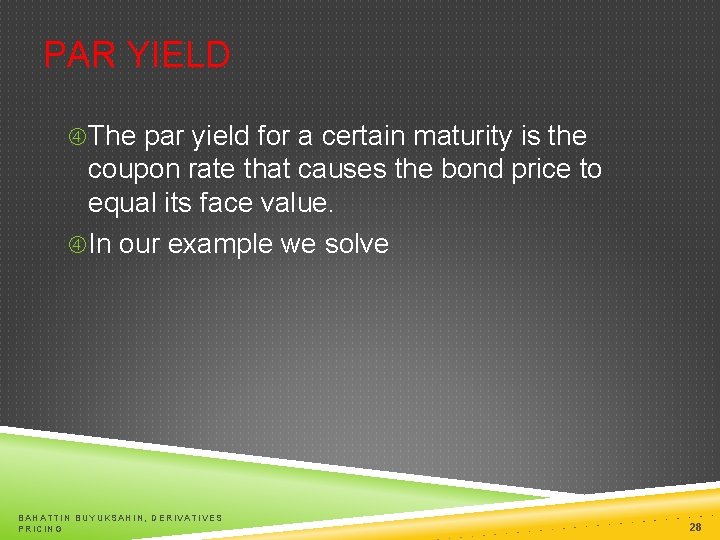 PAR YIELD

④The par yield for a certain maturity is the coupon rate that causes the bond price to equal its face value.

④In our example we solve

BAHATTIN BUYUKSAHIN, DERIVATIVES PRICING

28